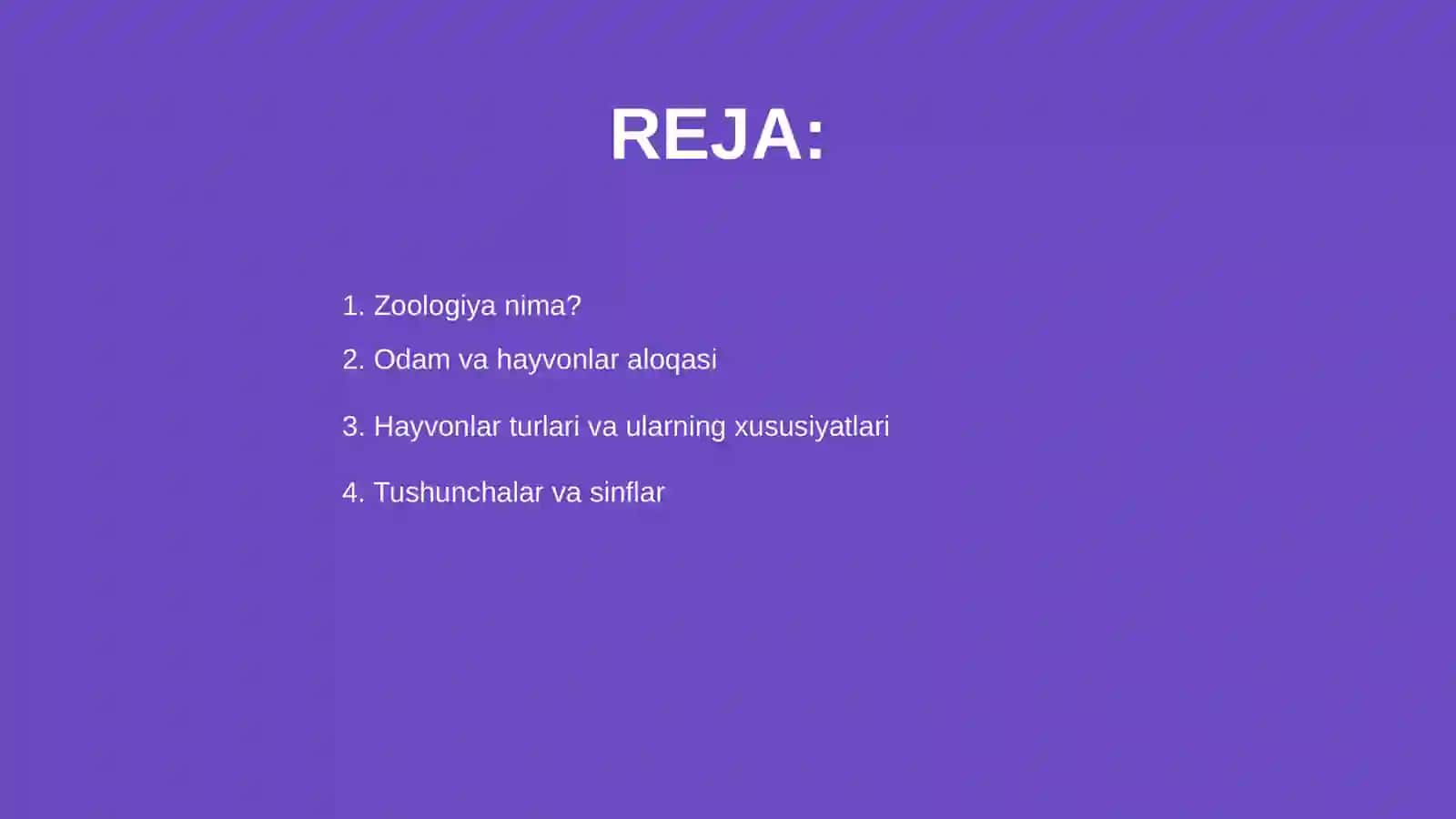 REJA:

1. Zoologiya nima?
2. Odam va hayvonlar aloqasi
3. Hayvonlar turlari va ularning xususiyatlari
4. Tushunchalar va sinflar